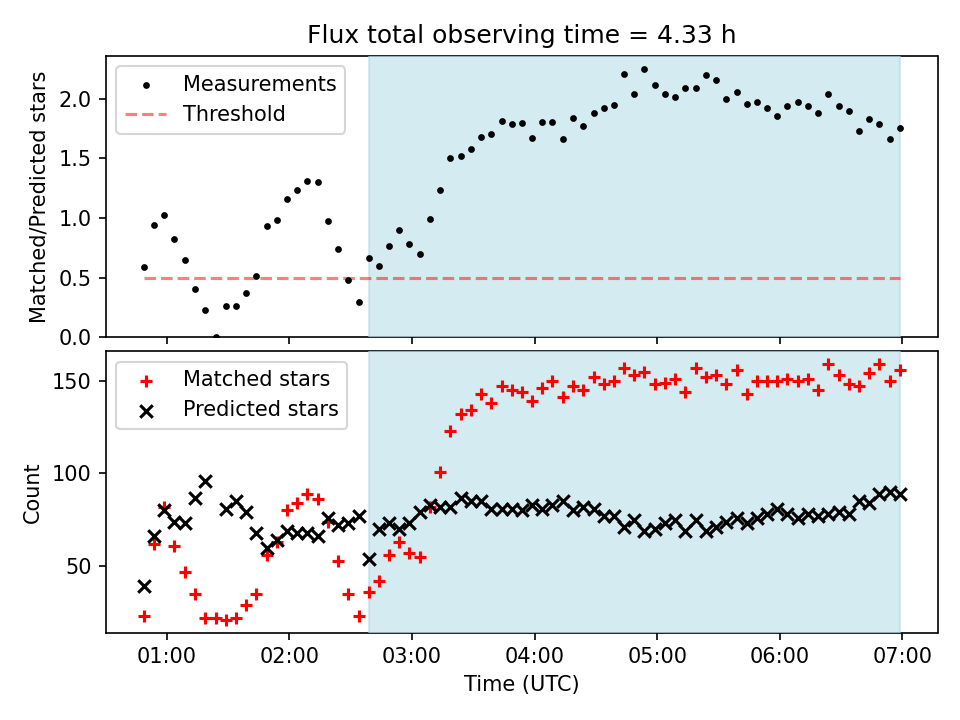 Flux total observing time = 4.33 h

Measurements
Threshold

Matched/Predicted stars

2.0
1.5
1.0
0.5
0.0

Matched stars
Predicted stars

Count

150
100
50

01:00 02:00 03:00 04:00 05:00 06:00 07:00

Time (UTC)